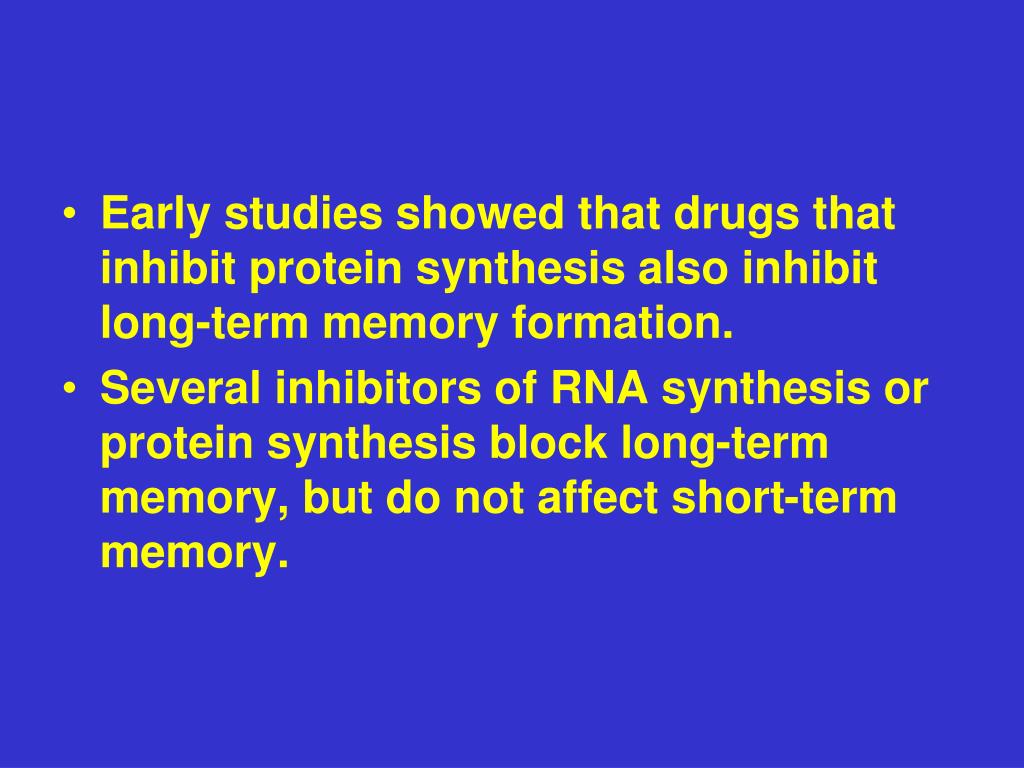 • Early studies showed that drugs that inhibit protein synthesis also inhibit long-term memory formation.
• Several inhibitors of RNA synthesis or protein synthesis block long-term memory, but do not affect short-term memory.